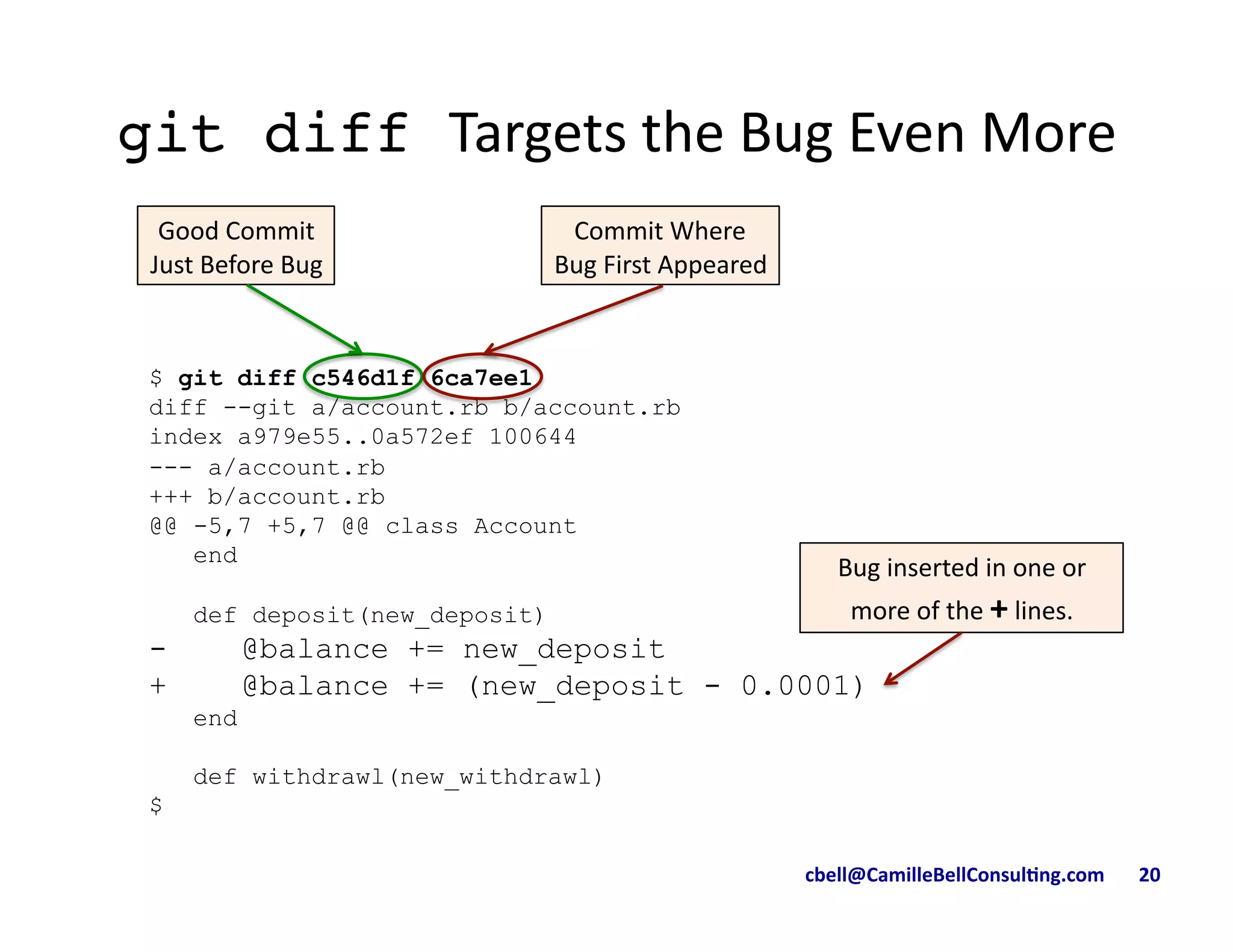 git diff Targets the Bug Even More

Good Commit Just Before Bug

Commit Where Bug First Appeared

$ git diff c546d1f 6ca7ee1
diff --git a/account.rb b/account.rb
index a979e55..0a572ef 100644
--- a/account.rb
+++ b/account.rb
@@ -5,7 +5,7 @@ class Account
   end

   def deposit(new_deposit)
-     @balance += new_deposit
+     @balance += (new_deposit - 0.0001)
   end

   def withdrawl(new_withdrawl)
$

Bug inserted in one or more of the + lines.

cbell@CamilleBellConsulting.com 20